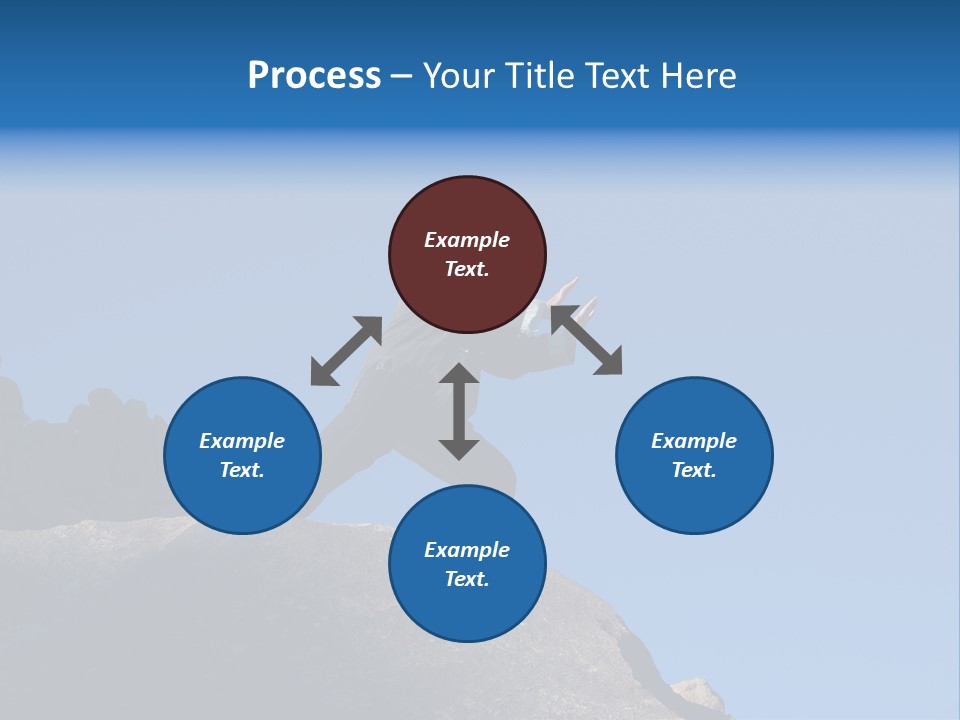 Process – Your Title Text Here

Example Text.

Example Text.

Example Text.

Example Text.